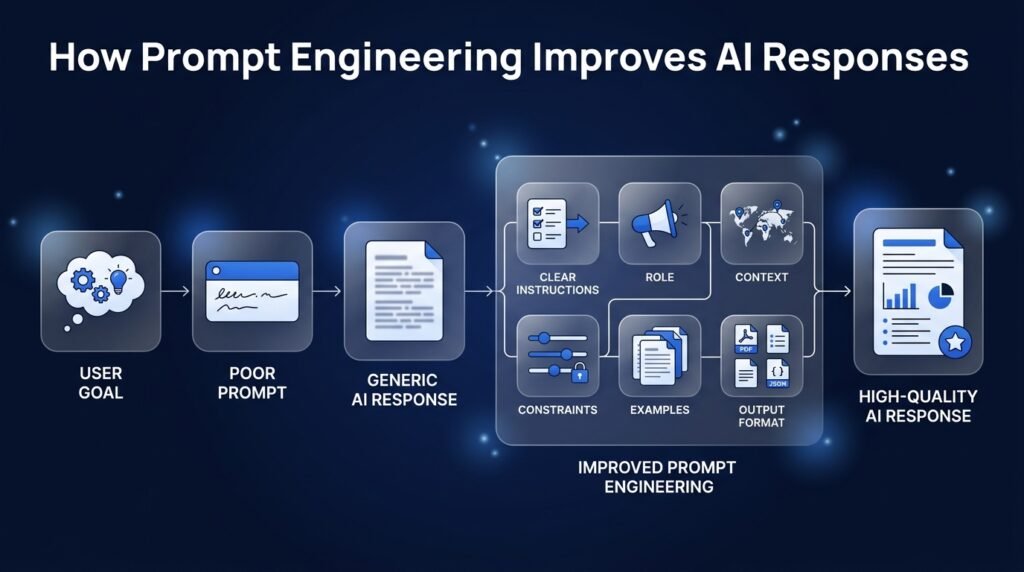 How Prompt Engineering Improves AI Responses

USER GOAL

POOR PROMPT

GENERIC AI RESPONSE

CLEAR INSTRUCTIONS

ROLE

CONTEXT

CONSTRAINTS

EXAMPLES

PDF

JSON

OUTPUT FORMAT

IMPROVED PROMPT ENGINEERING

HIGH-QUALITY AI RESPONSE